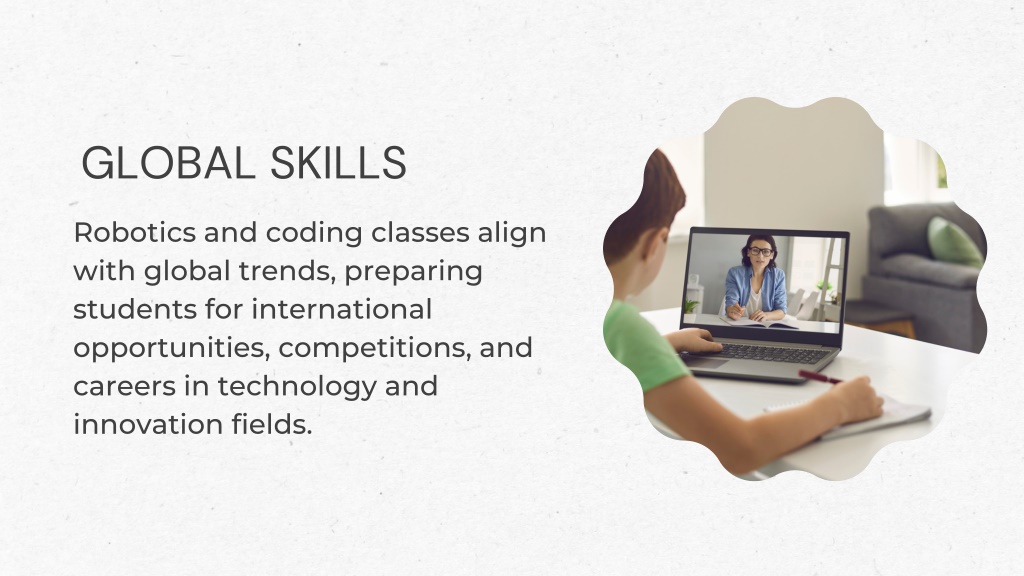 GLOBAL SKILLS

Robotics and coding classes align with global trends, preparing students for international opportunities, competitions, and careers in technology and innovation fields.